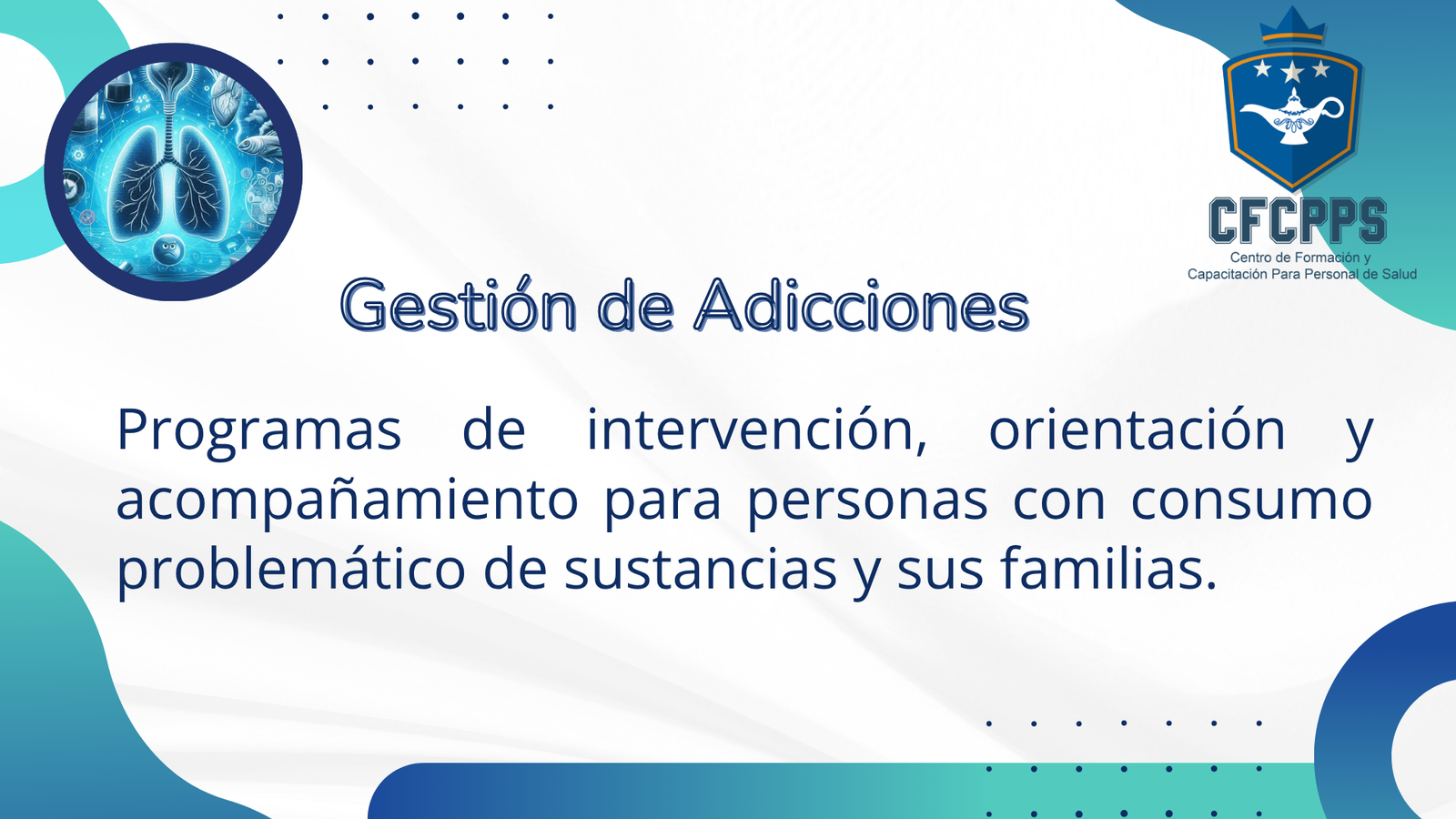 CFCPPS
Centro de Formación y Capacitación Para Personal de Salud

Gestión de Adicciones

Programas de intervención, orientación y acompañamiento para personas con consumo problemático de sustancias y sus familias.